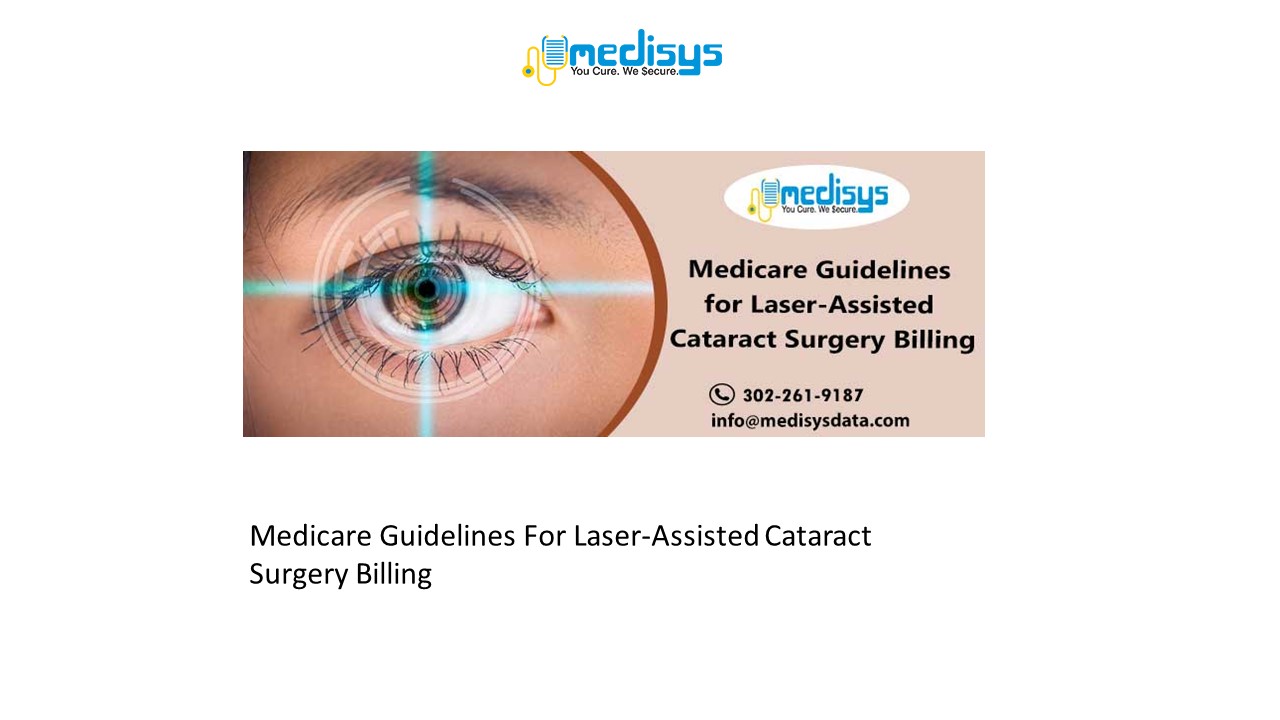 medisys
You Cure. We Secure.

medisys
You Cure. We Secure.

Medicare Guidelines for Laser-Assisted Cataract Surgery Billing

302-261-9187
info@medisysdata.com

Medicare Guidelines For Laser-Assisted Cataract Surgery Billing